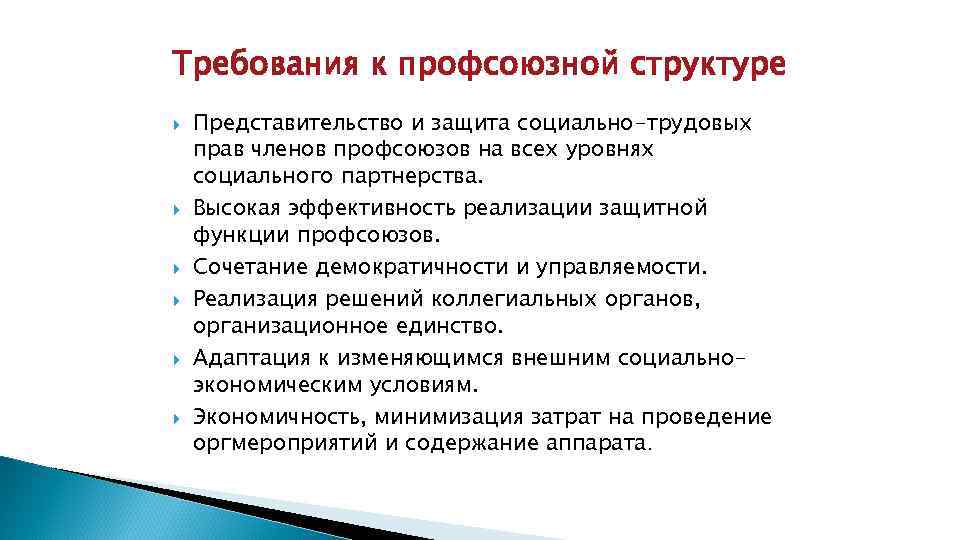 Требования к профсоюзной структуре

Представительство и защита социально-трудовых прав членов профсоюзов на всех уровнях социального партнерства.

Высокая эффективность реализации защитной функции профсоюзов.

Сочетание демократичности и управляемости.

Реализация решений коллегиальных органов, организационное единство.

Адаптация к изменяющимся внешним социально-экономическим условиям.

Экономичность, минимизация затрат на проведение оргмероприятий и содержание аппарата.